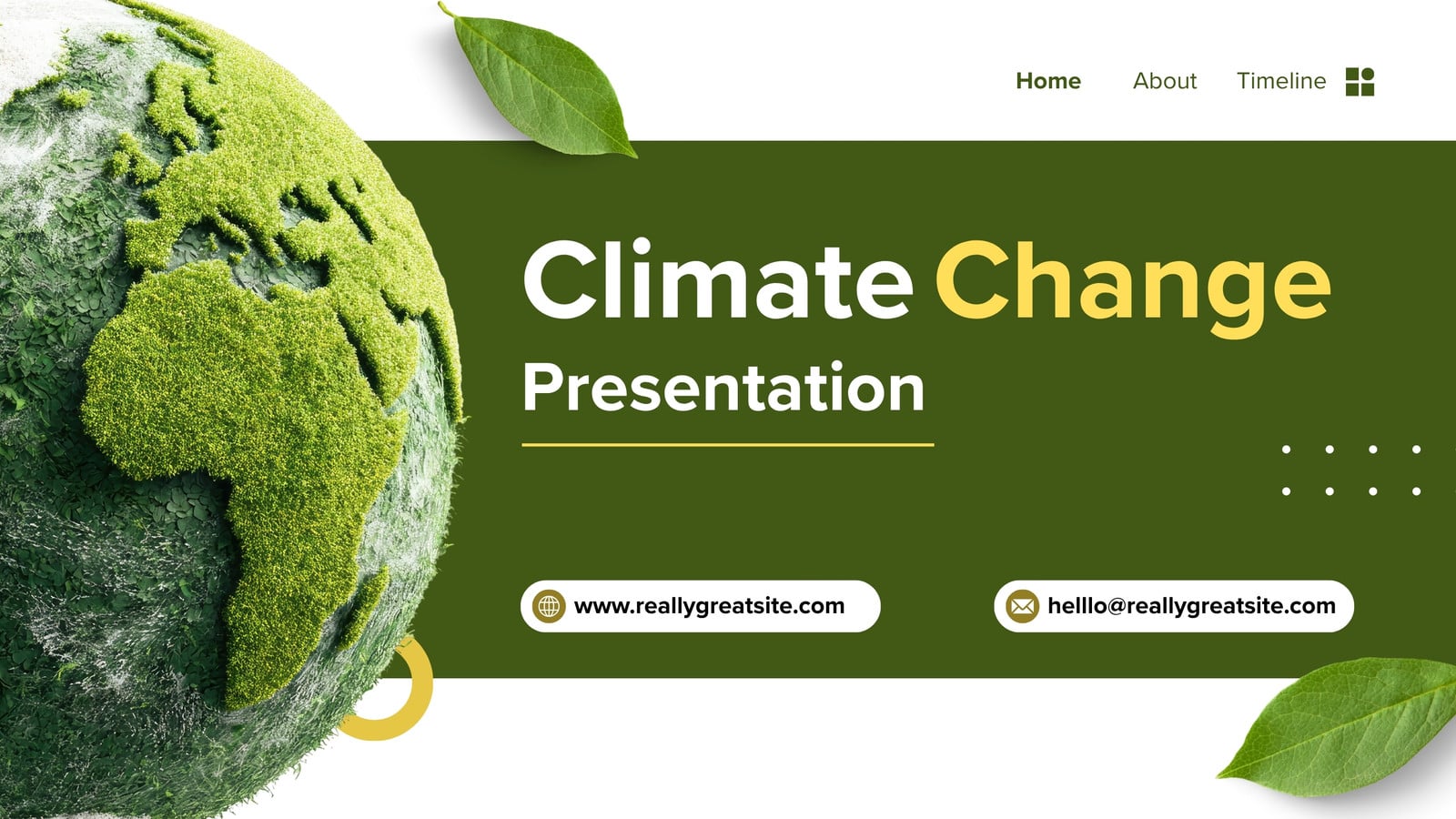 Home About Timeline

Climate Change Presentation

www.reallygreatsite.com

helllo@reallygreatsite.com